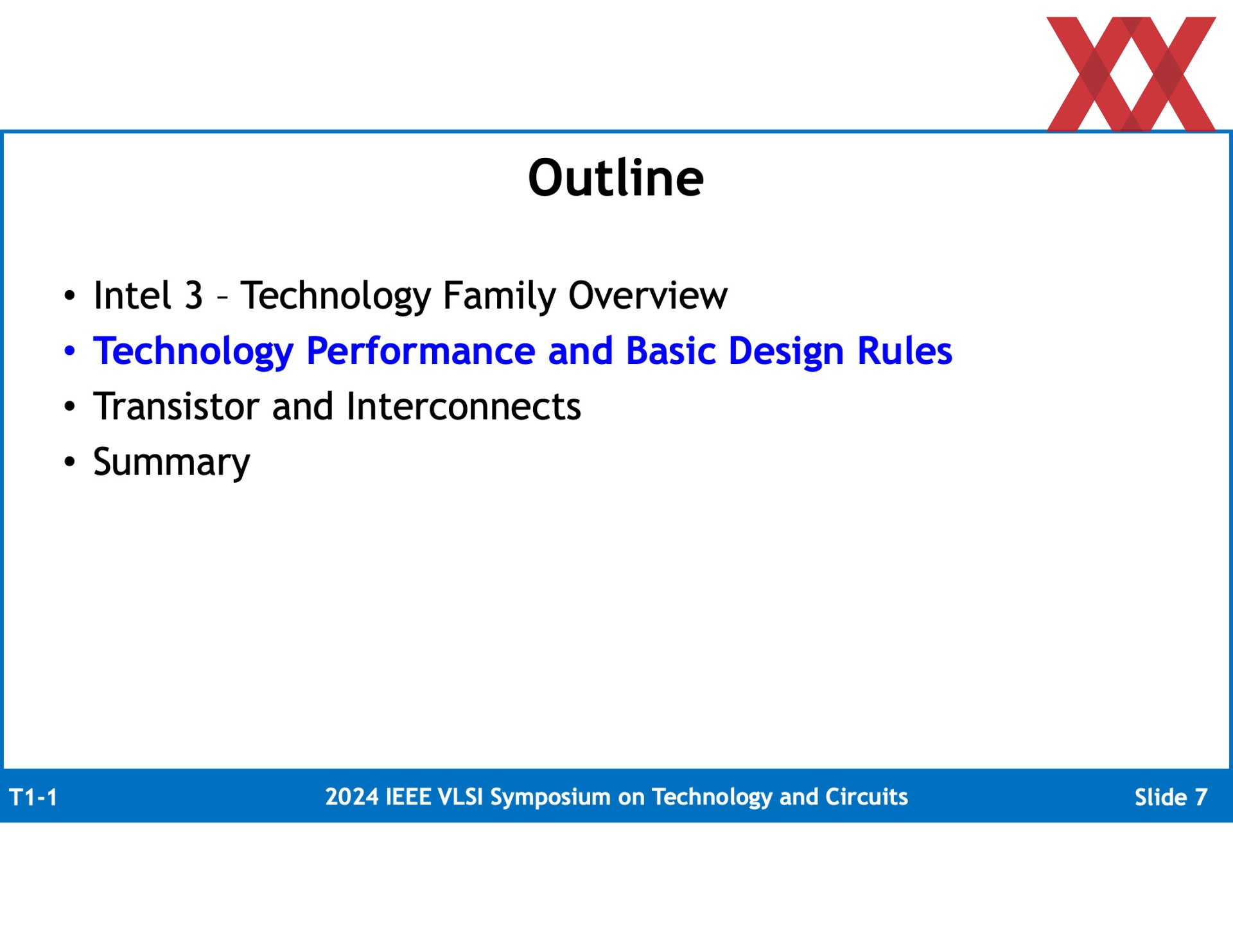 Outline

• Intel 3 – Technology Family Overview
• Technology Performance and Basic Design Rules
• Transistor and Interconnects
• Summary

T1-1 2024 IEEE VLSI Symposium on Technology and Circuits Slide 7